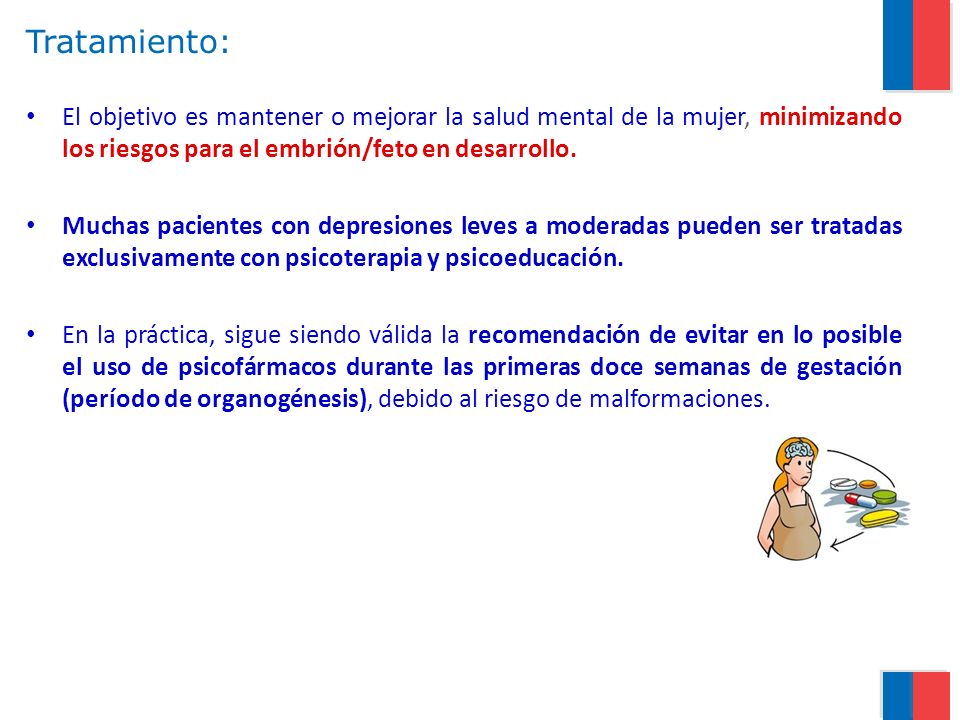 Tratamiento:

• El objetivo es mantener o mejorar la salud mental de la mujer, minimizando los riesgos para el embrión/feto en desarrollo.

• Muchas pacientes con depresiones leves a moderadas pueden ser tratadas exclusivamente con psicoterapia y psicoeducación.

• En la práctica, sigue siendo válida la recomendación de evitar en lo posible el uso de psicofármacos durante las primeras doce semanas de gestación (período de organogénesis), debido al riesgo de malformaciones.